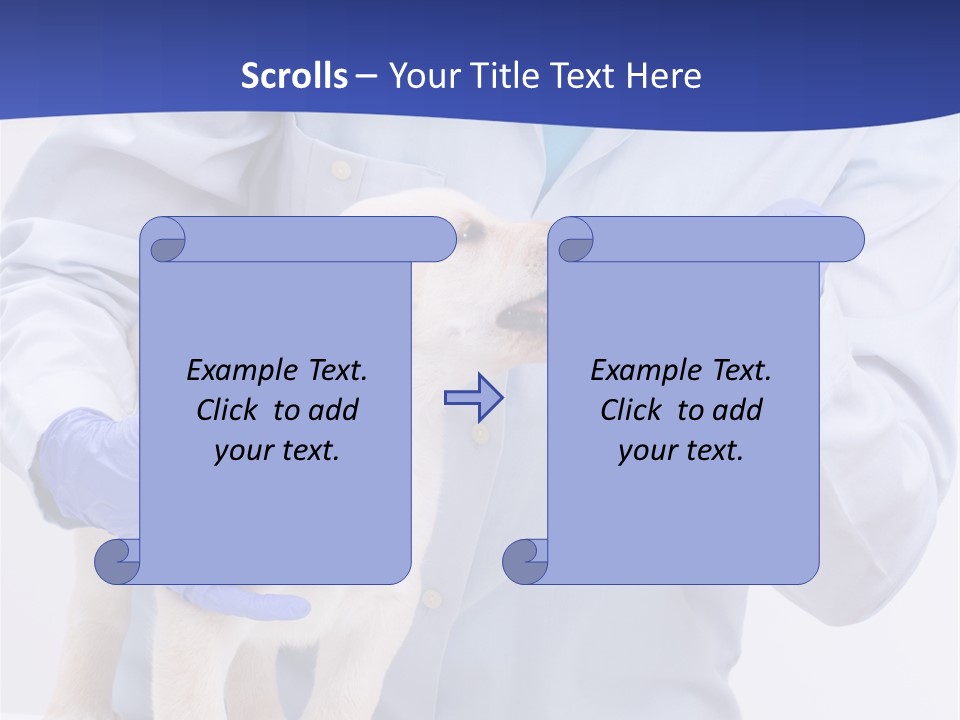 Scrolls – Your Title Text Here

Example Text. Click to add your text.

Example Text. Click to add your text.